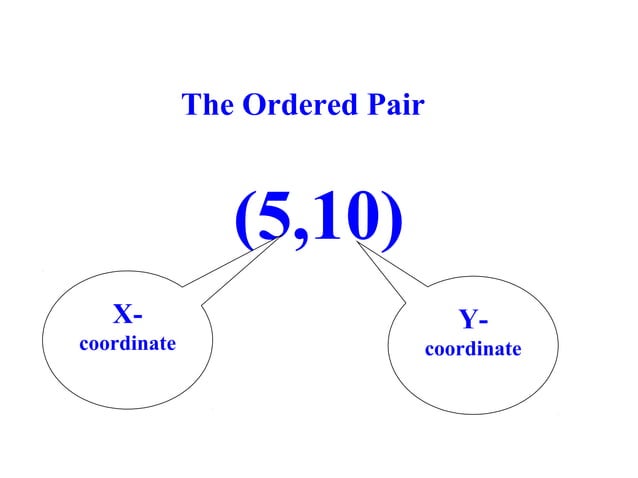 The Ordered Pair

(5,10)

X-coordinate

Y-coordinate